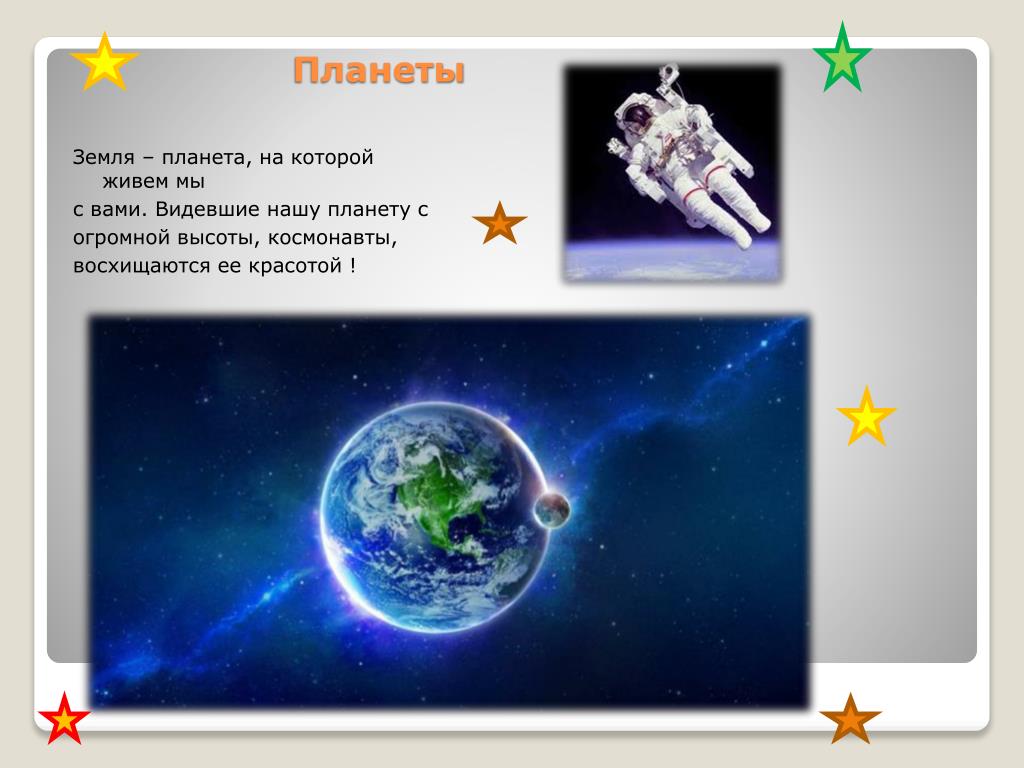 Планеты

Земля – планета, на которой живем мы
с вами. Видевшие нашу планету с огромной высоты, космонавты, восхищаются ее красотой !